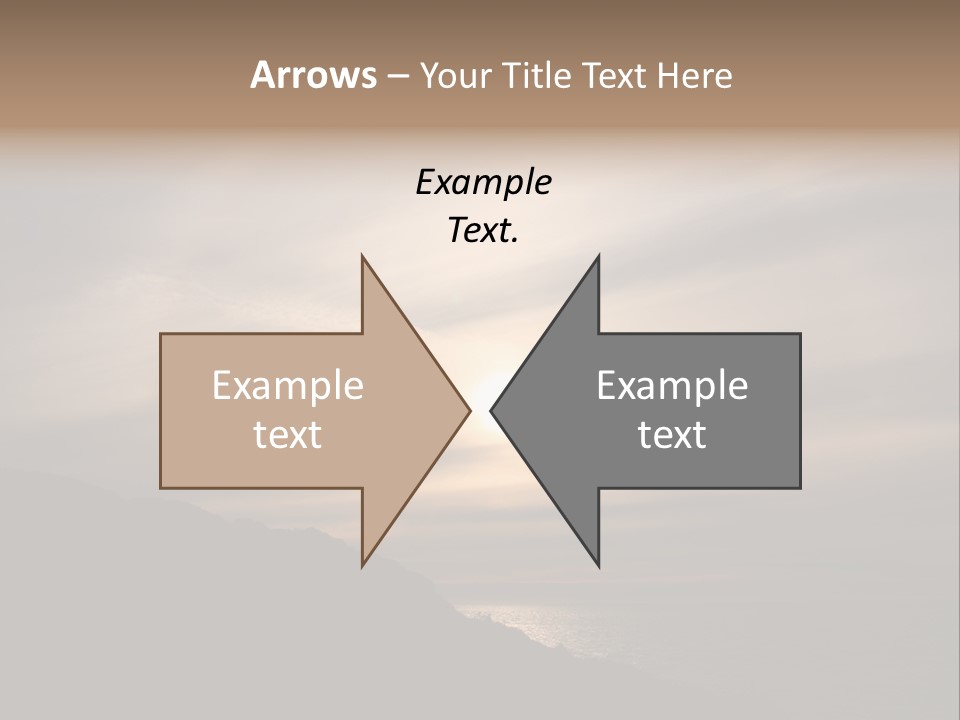 Arrows – Your Title Text Here

Example Text.

Example text

Example text